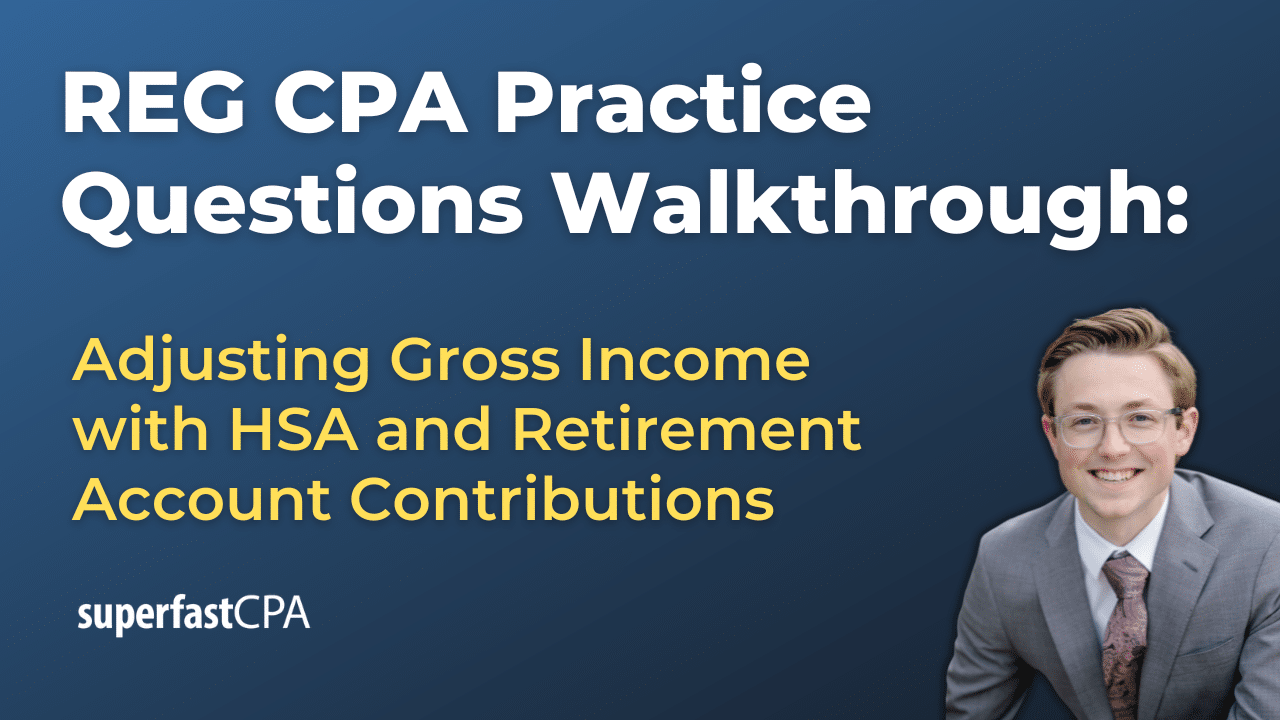 REG CPA Practice Questions Walkthrough:

Adjusting Gross Income with HSA and Retirement Account Contributions

superfastCPA